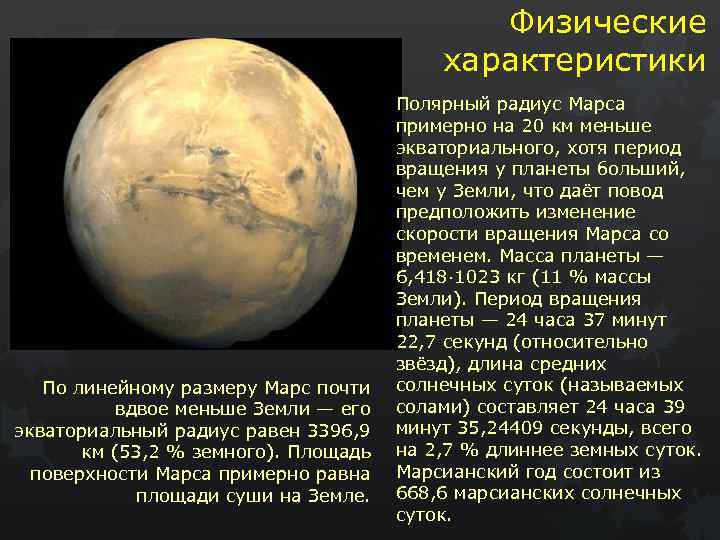 Физические характеристики

Полярный радиус Марса примерно на 20 км меньше экваториального, хотя период вращения у планеты больший, чем у Земли, что даёт повод предположить изменение скорости вращения Марса со временем. Масса планеты — 6,418·1023 кг (11 % массы Земли). Период вращения планеты — 24 часа 37 минут 22,7 секунд (относительно звёзд), длина средних солнечных суток (называемых солами) составляет 24 часа 39 минут 35,24409 секунды, всего на 2,7 % длиннее земных суток. Марсианский год состоит из 668,6 марсианских солнечных суток.

По линейному размеру Марс почти вдвое меньше Земли — его экваториальный радиус равен 3396,9 км (53,2 % земного). Площадь поверхности Марса примерно равна площади суши на Земле.